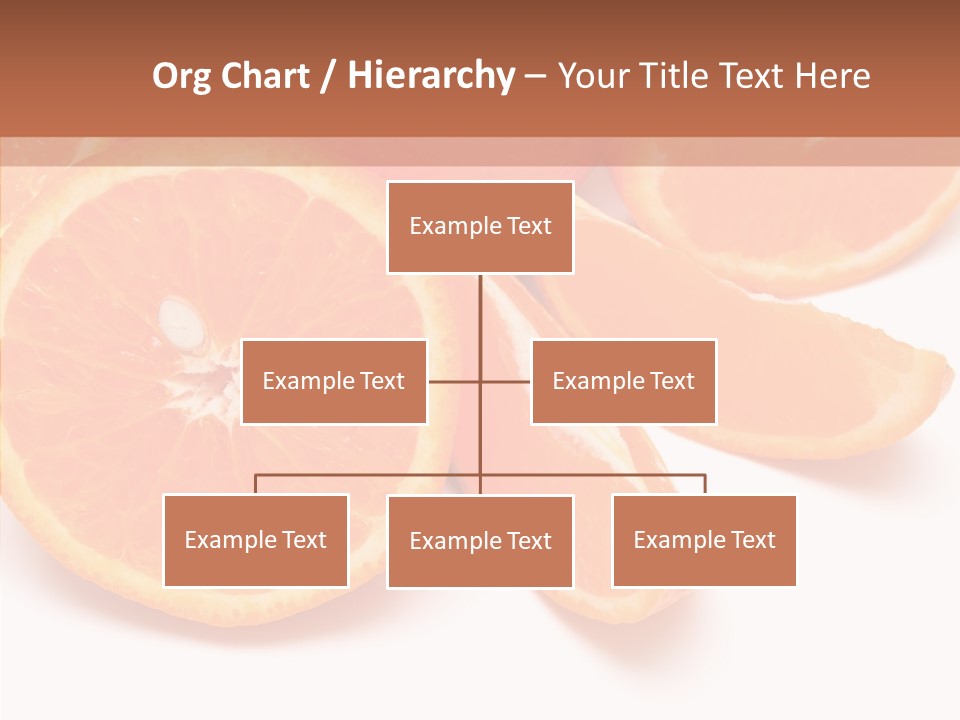 Org Chart / Hierarchy – Your Title Text Here

Example Text

Example Text

Example Text

Example Text

Example Text

Example Text